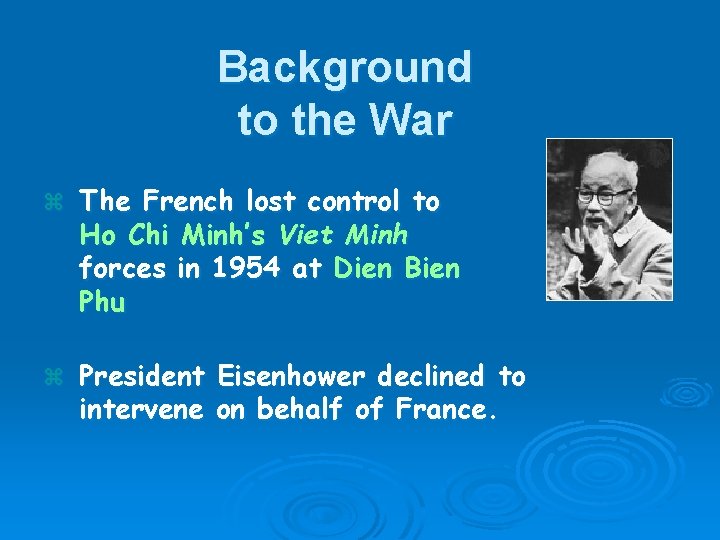 Background to the War

⌘ The French lost control to Ho Chi Minh's Viet Minh forces in 1954 at Dien Bien Phu

⌘ President Eisenhower declined to intervene on behalf of France.